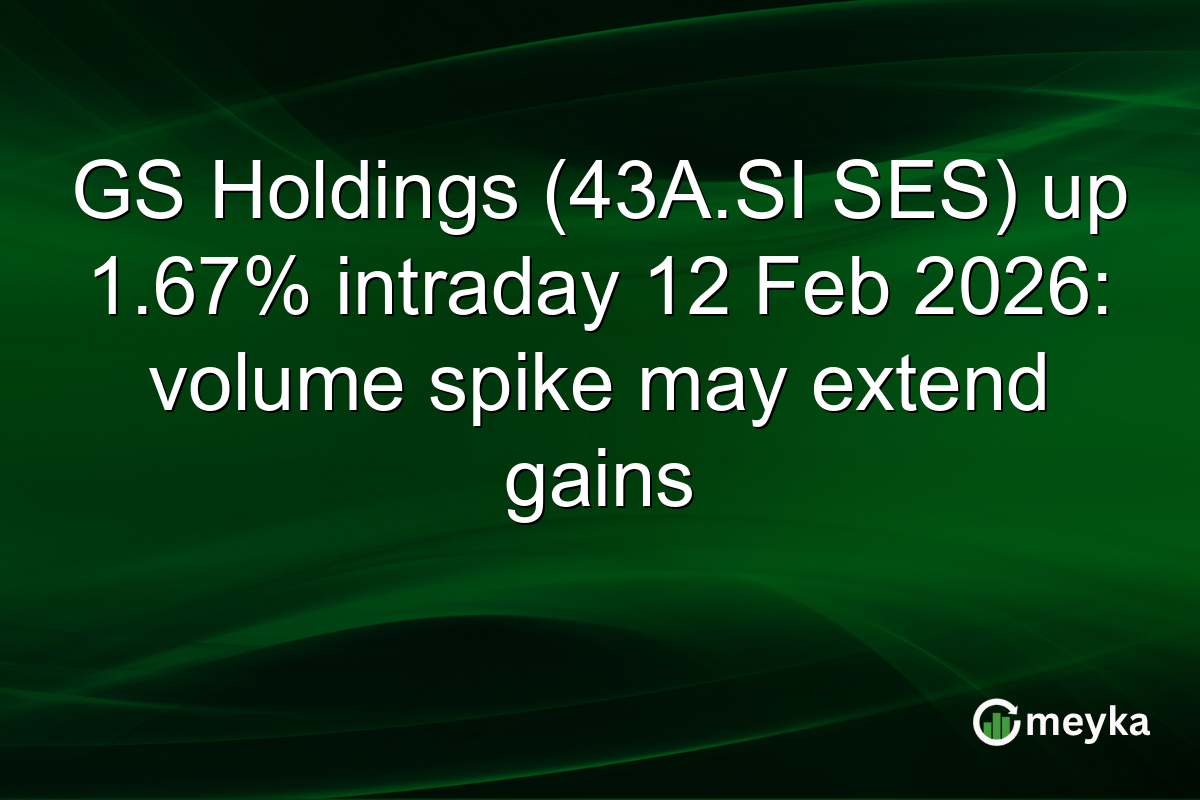 GS Holdings (43A.SI SES) up 1.67% intraday 12 Feb 2026: volume spike may extend gains

meyka